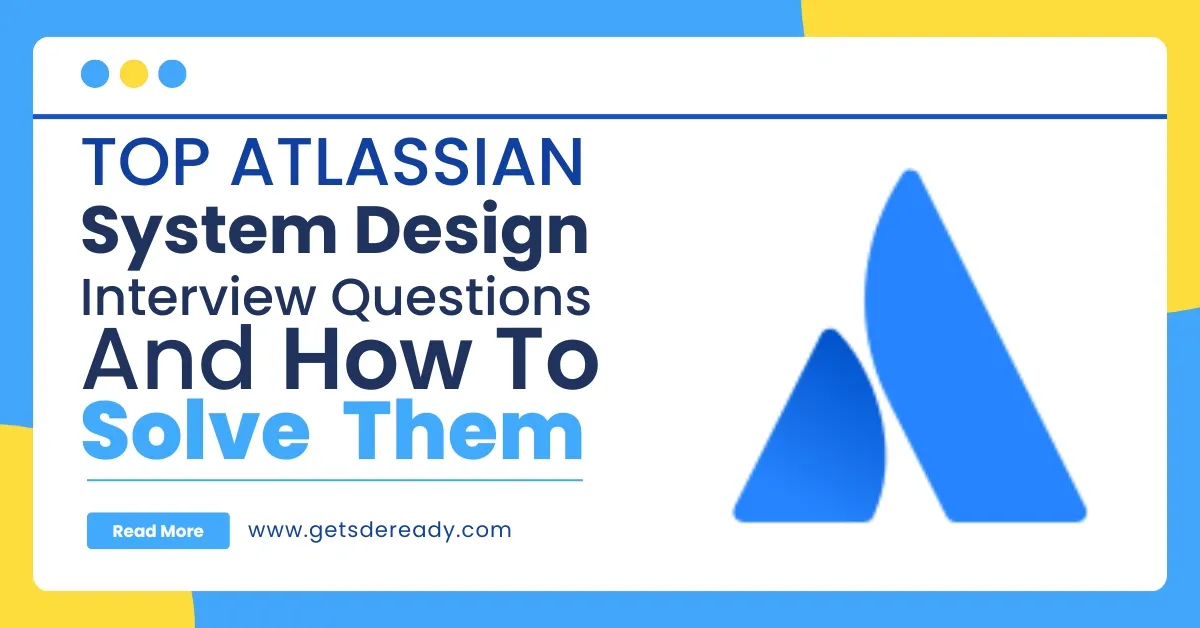 TOP ATLASSIAN
System Design
Interview Questions
And How To
Solve Them

Read More

www.getsdeready.com